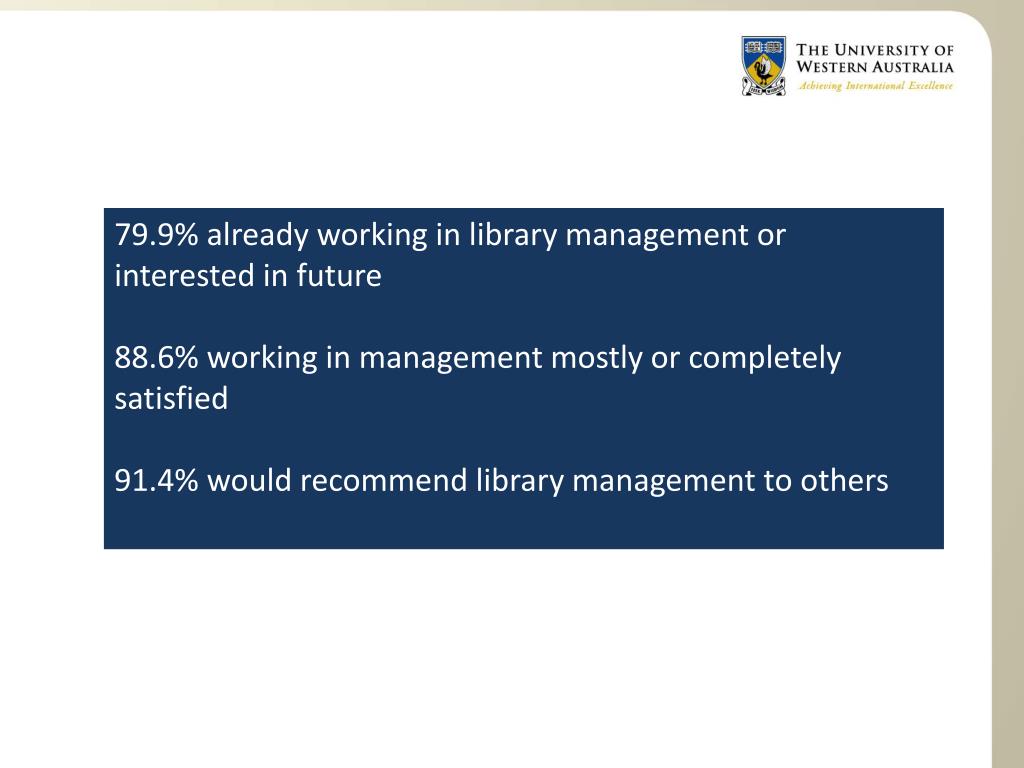 THE UNIVERSITY OF WESTERN AUSTRALIA
Achieving International Excellence

79.9% already working in library management or interested in future

88.6% working in management mostly or completely satisfied

91.4% would recommend library management to others